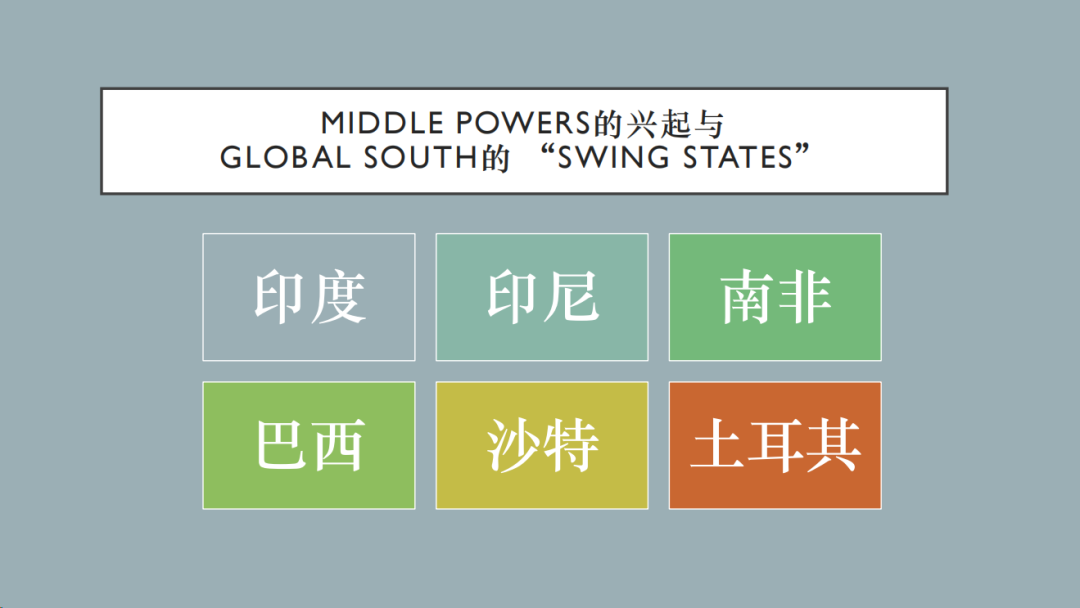 MIDDLE POWERS的兴起与
GLOBAL SOUTH的 “SWING STATES”

印度

印尼

南非

巴西

沙特

土耳其